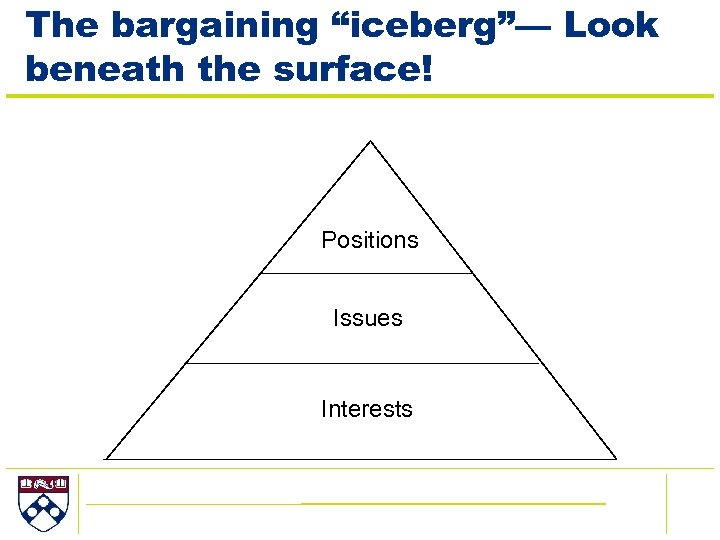 The bargaining “iceberg”— Look beneath the surface!

Positions

Issues

Interests